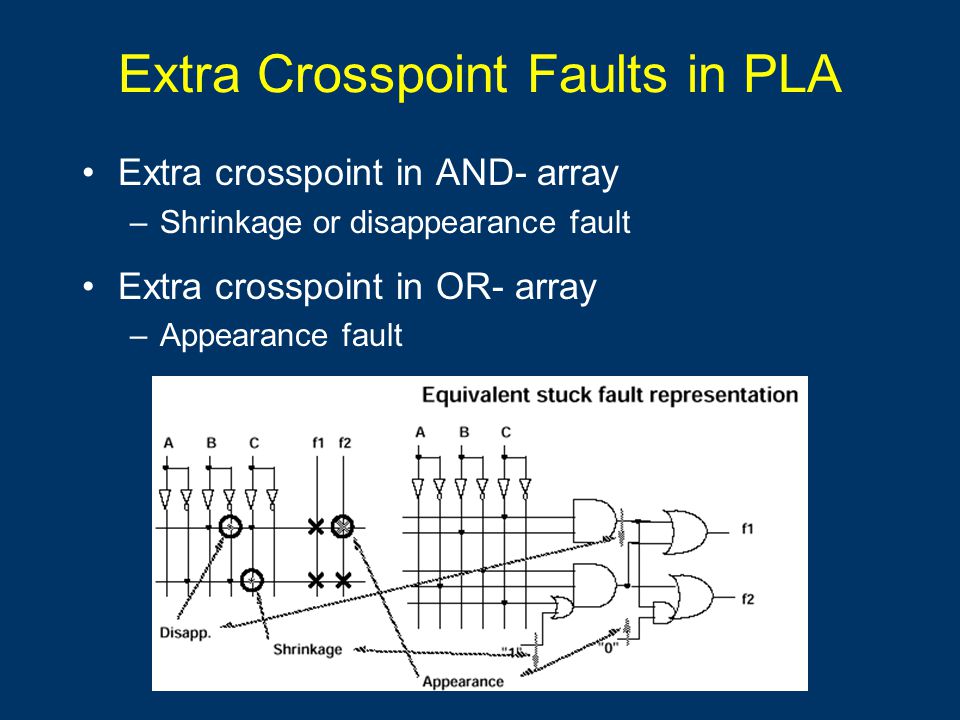 Extra Crosspoint Faults in PLA

• Extra crosspoint in AND- array
– Shrinkage or disappearance fault

• Extra crosspoint in OR- array
– Appearance fault

Equivalent stuck fault representation

A B C f1 f2

A B C

f1

f2

Disapp.

Shrinkage

"1"

"0"

Appearance